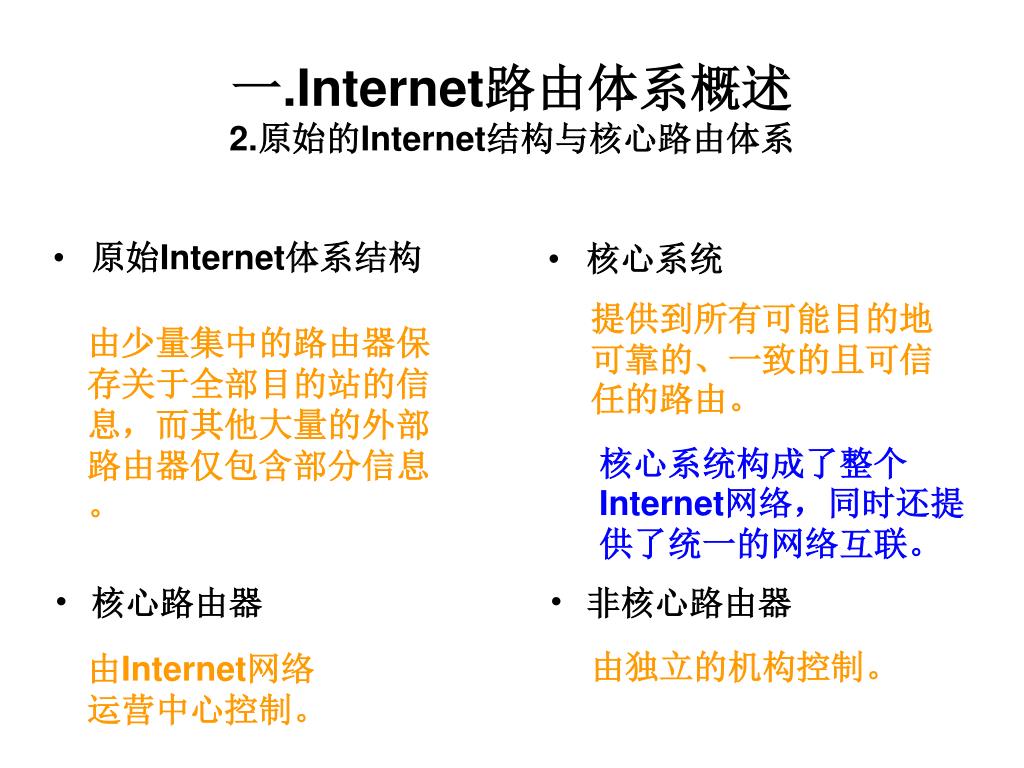 一.Internet路由体系概述
2.原始的Internet结构与核心路由体系

• 原始Internet体系结构

由少量集中的路由器保存关于全部目的站的信息，而其他大量的外部路由器仅包含部分信息。

• 核心路由器

由Internet网络运营中心控制。

• 核心系统

提供到所有可能目的地可靠的、一致的且可信任的路由。

核心系统构成了整个Internet网络，同时还提供了统一的网络互联。

• 非核心路由器

由独立的机构控制。